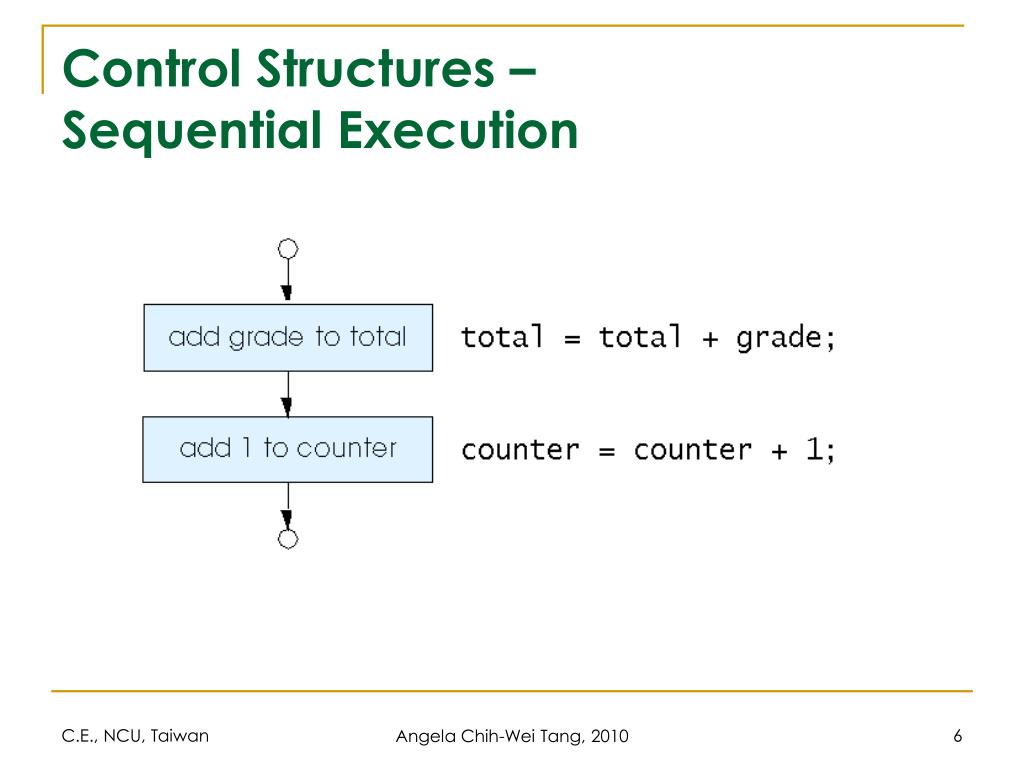 Control Structures – Sequential Execution

add grade to total

total = total + grade;

add 1 to counter

counter = counter + 1;

C.E., NCU, Taiwan

Angela Chih-Wei Tang, 2010

6